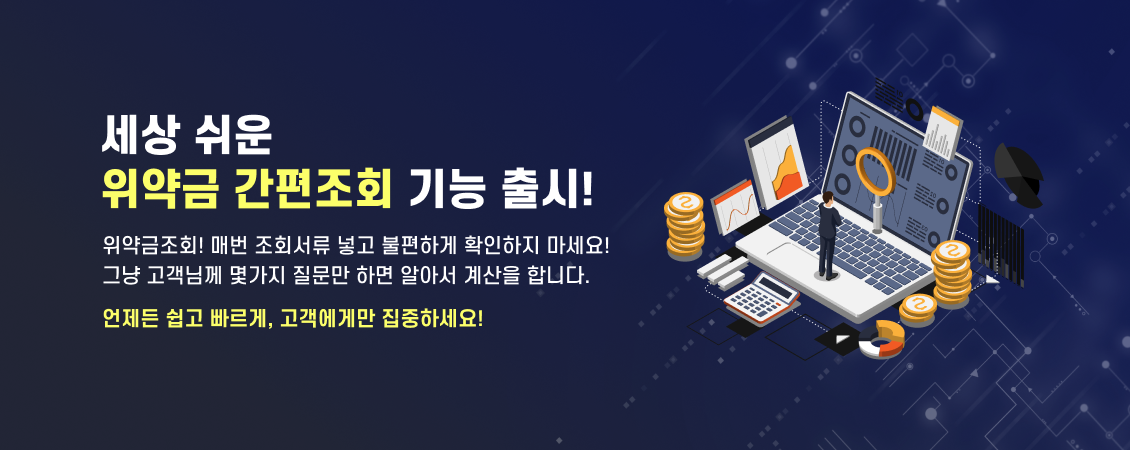 세상 쉬운
위약금 간편조회 기능 출시!

위약금조회! 매번 조회서류 넣고 불편하게 확인하지 마세요!
그냥 고객님께 몇가지 질문만 하면 알아서 계산을 합니다.

언제든 쉽고 빠르게, 고객에게만 집중하세요!